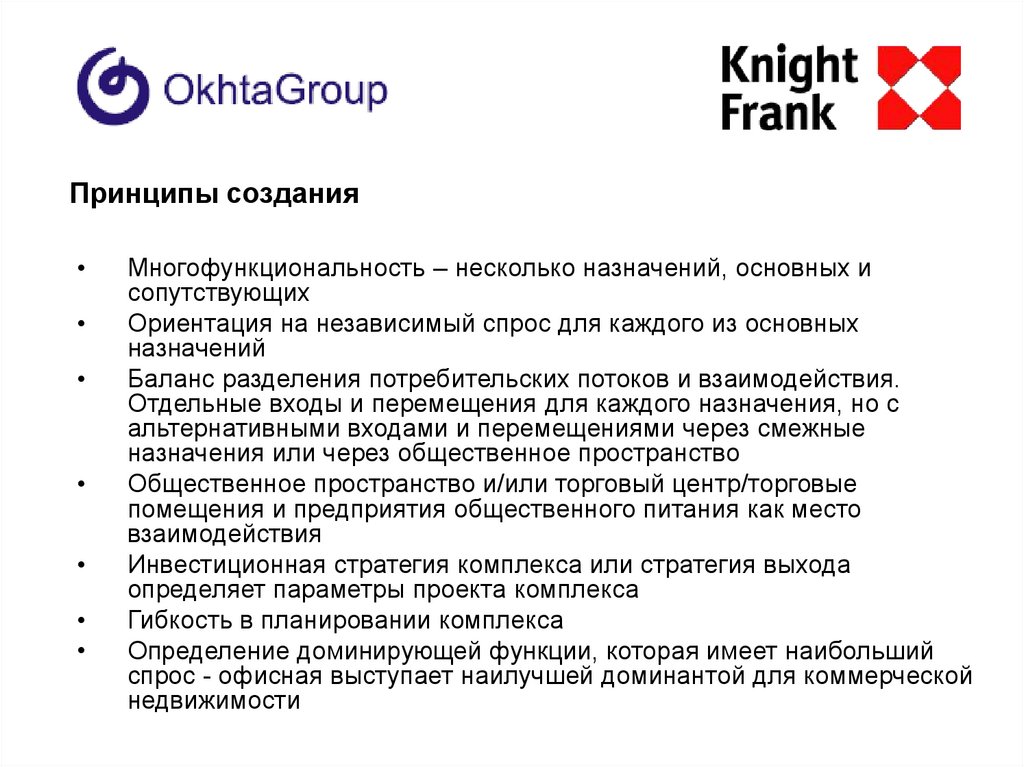 OkhtaGroup

Knight Frank

Принципы создания

• Многофункциональность – несколько назначений, основных и сопутствующих
• Ориентация на независимый спрос для каждого из основных назначений
• Баланс разделения потребительских потоков и взаимодействия. Отдельные входы и перемещения для каждого назначения, но с альтернативными входами и перемещениями через смежные назначения или через общественное пространство
• Общественное пространство и/или торговый центр/торговые помещения и предприятия общественного питания как место взаимодействия
• Инвестиционная стратегия комплекса или стратегия выхода определяет параметры проекта комплекса
• Гибкость в планировании комплекса
• Определение доминирующей функции, которая имеет наибольший спрос - офисная выступает наилучшей доминантой для коммерческой недвижимости